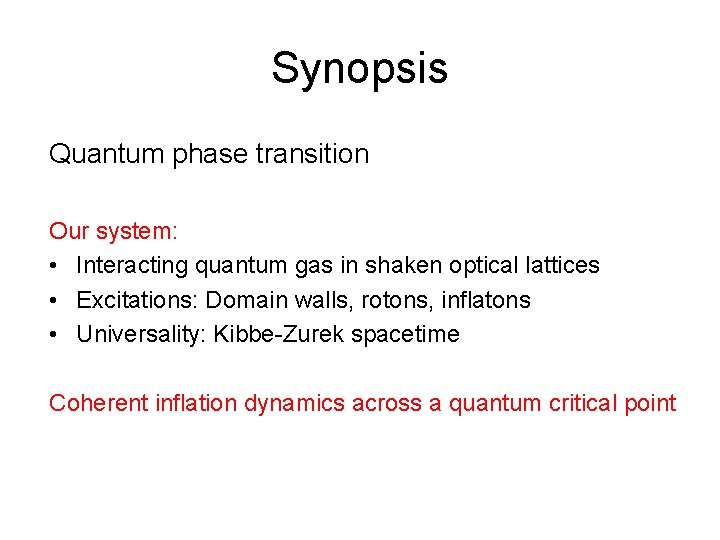 Synopsis

Quantum phase transition

Our system:
• Interacting quantum gas in shaken optical lattices
• Excitations: Domain walls, rotons, inflatons
• Universality: Kibbe-Zurek spacetime

Coherent inflation dynamics across a quantum critical point